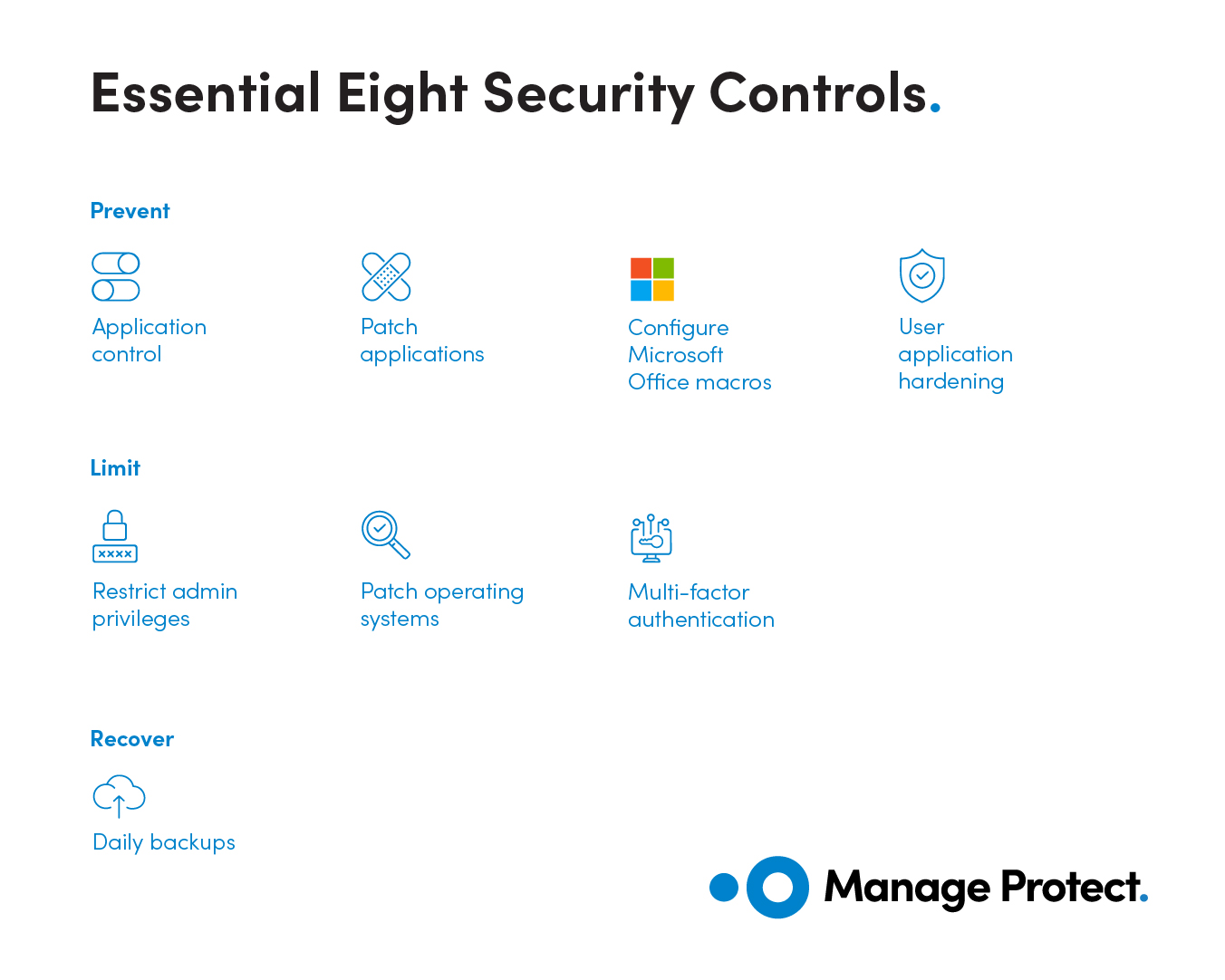 Essential Eight Security Controls.

Prevent

Application control

Patch applications

Configure Microsoft Office macros

User application hardening

Limit

xxxx

Restrict admin privileges

Patch operating systems

Multi-factor authentication

Recover

Daily backups

Manage Protect.